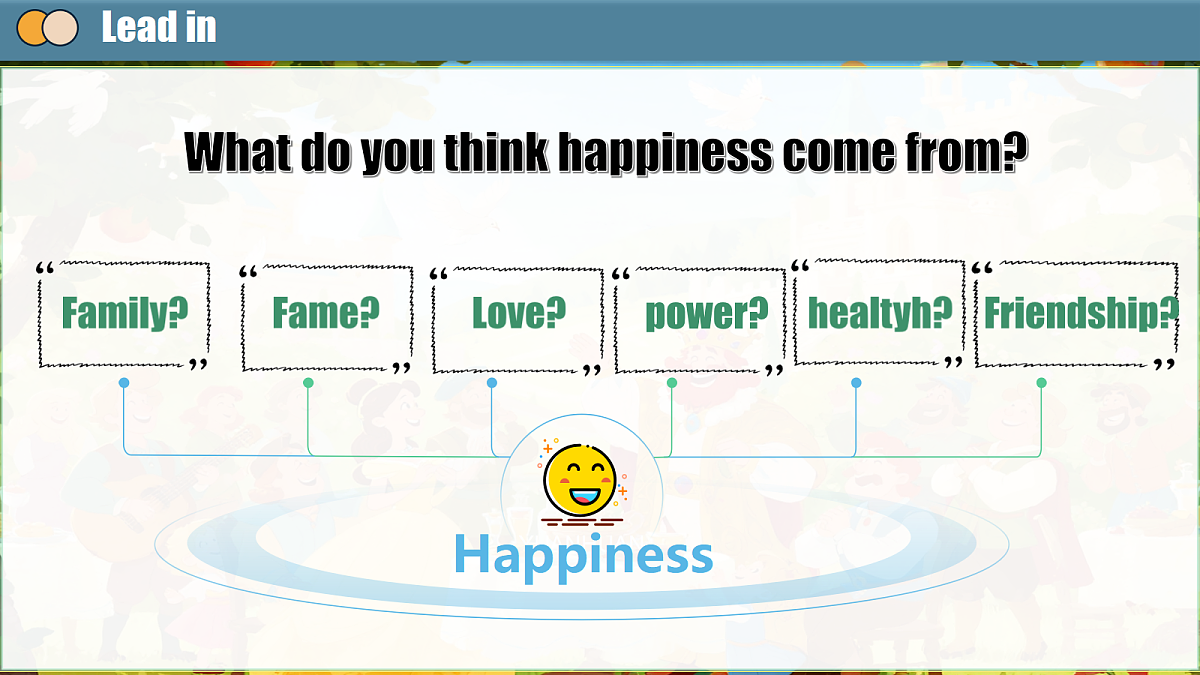 Lead in

What do you think happiness come from?

“Family?”

“Fame?”

“Love?”

“power?”

“healtyh?”

“Friendship?”

Happiness